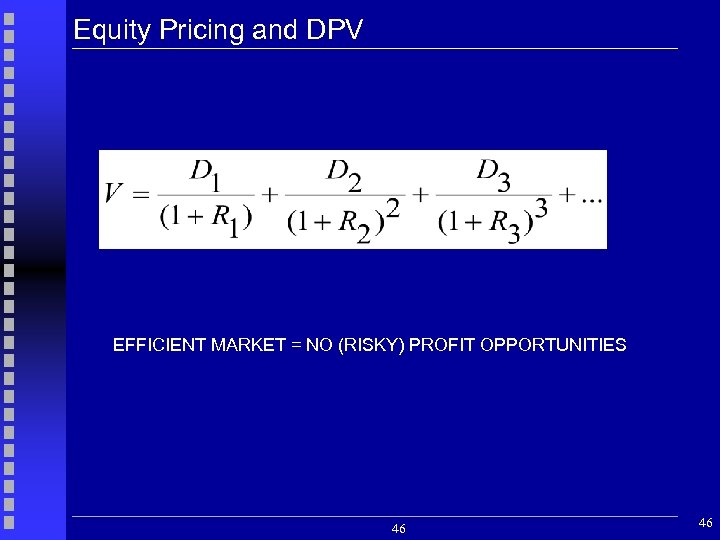 Equity Pricing and DPV

$V = \frac{D_1}{(1+R_1)} + \frac{D_2}{(1+R_2)^2} + \frac{D_3}{(1+R_3)^3} + ...$

EFFICIENT MARKET = NO (RISKY) PROFIT OPPORTUNITIES

46

46